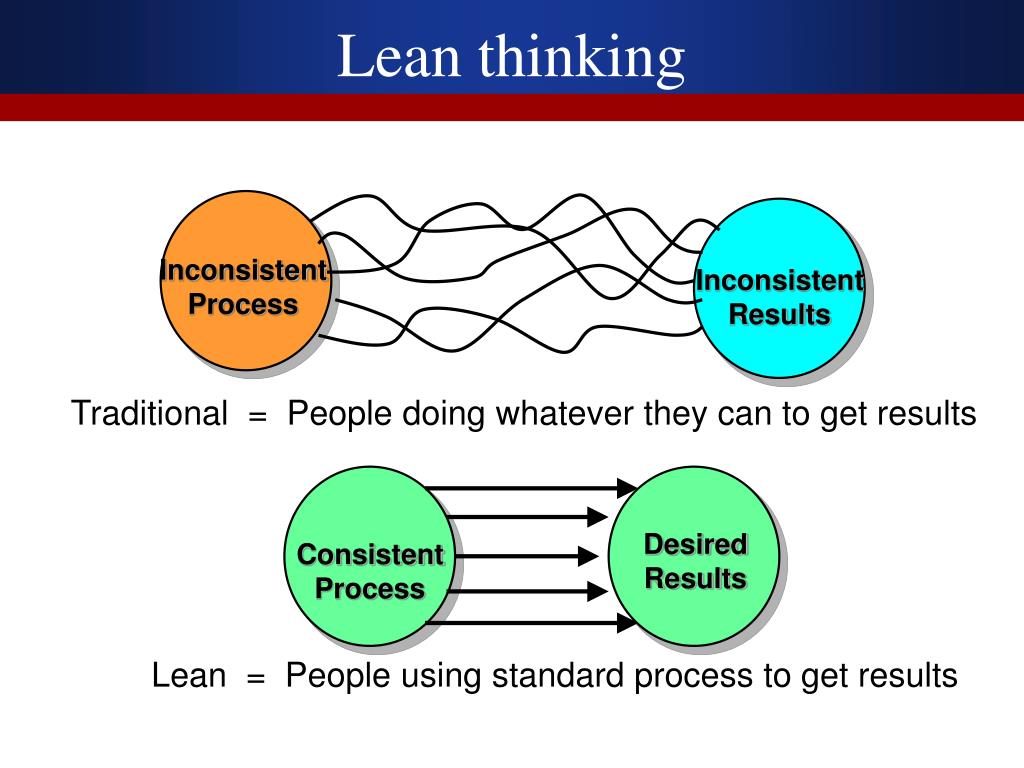 Lean thinking

Inconsistent Process

Inconsistent Results

Traditional = People doing whatever they can to get results

Consistent Process

Desired Results

Lean = People using standard process to get results